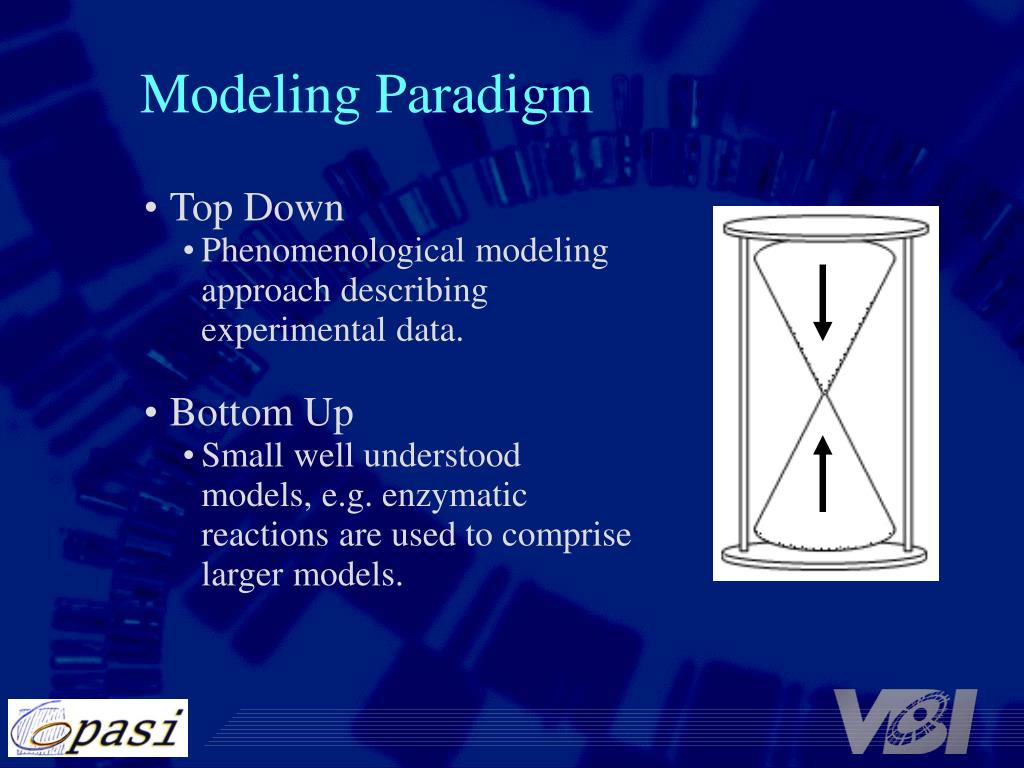 Modeling Paradigm

• Top Down
• Phenomenological modeling approach describing experimental data.

• Bottom Up
• Small well understood models, e.g. enzymatic reactions are used to comprise larger models.

Copasi

VBI